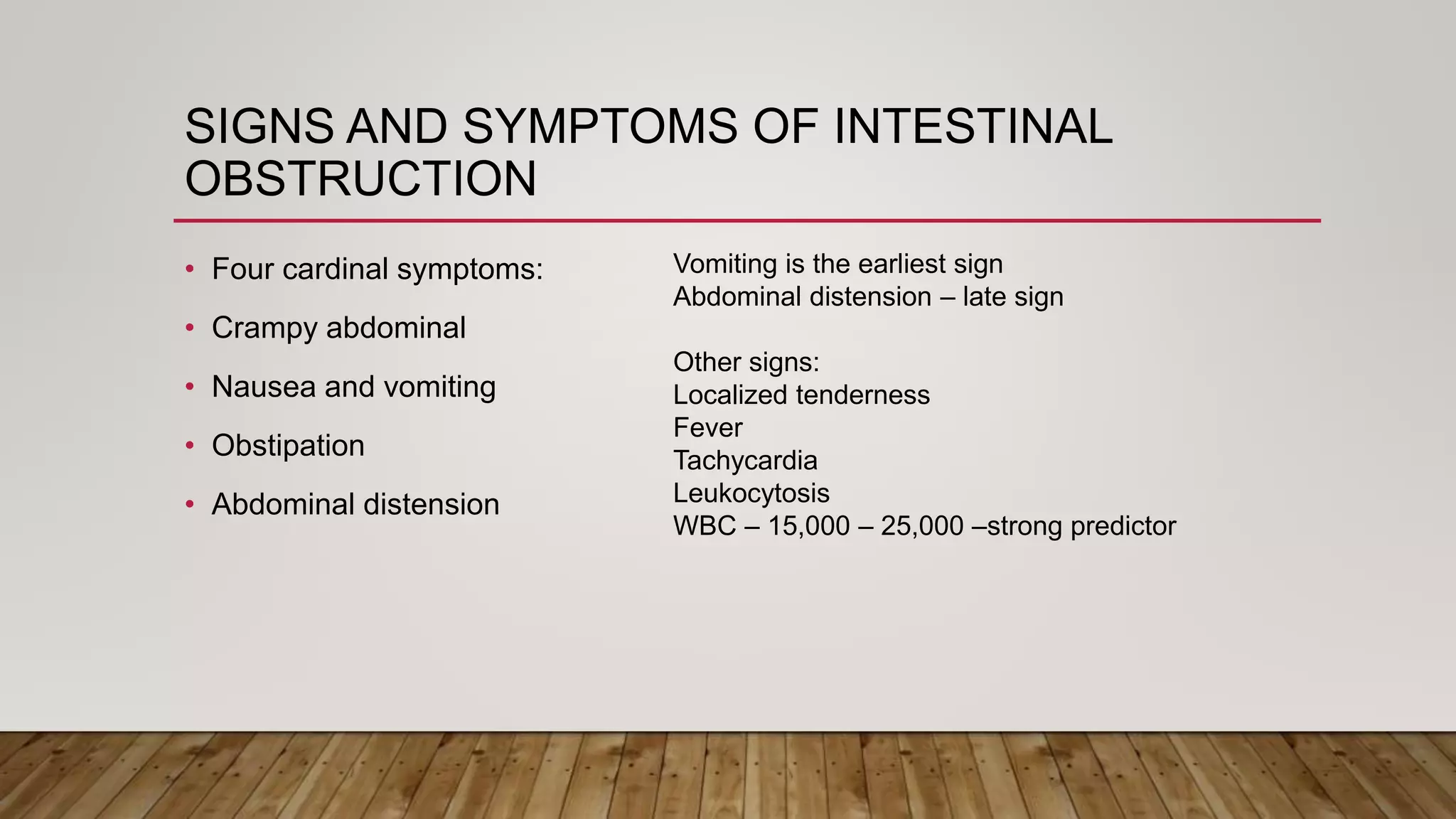 SIGNS AND SYMPTOMS OF INTESTINAL OBSTRUCTION

• Four cardinal symptoms:
• Crampy abdominal
• Nausea and vomiting
• Obstipation
• Abdominal distension

Vomiting is the earliest sign
Abdominal distension – late sign

Other signs:
Localized tenderness
Fever
Tachycardia
Leukocytosis
WBC – 15,000 – 25,000 –strong predictor